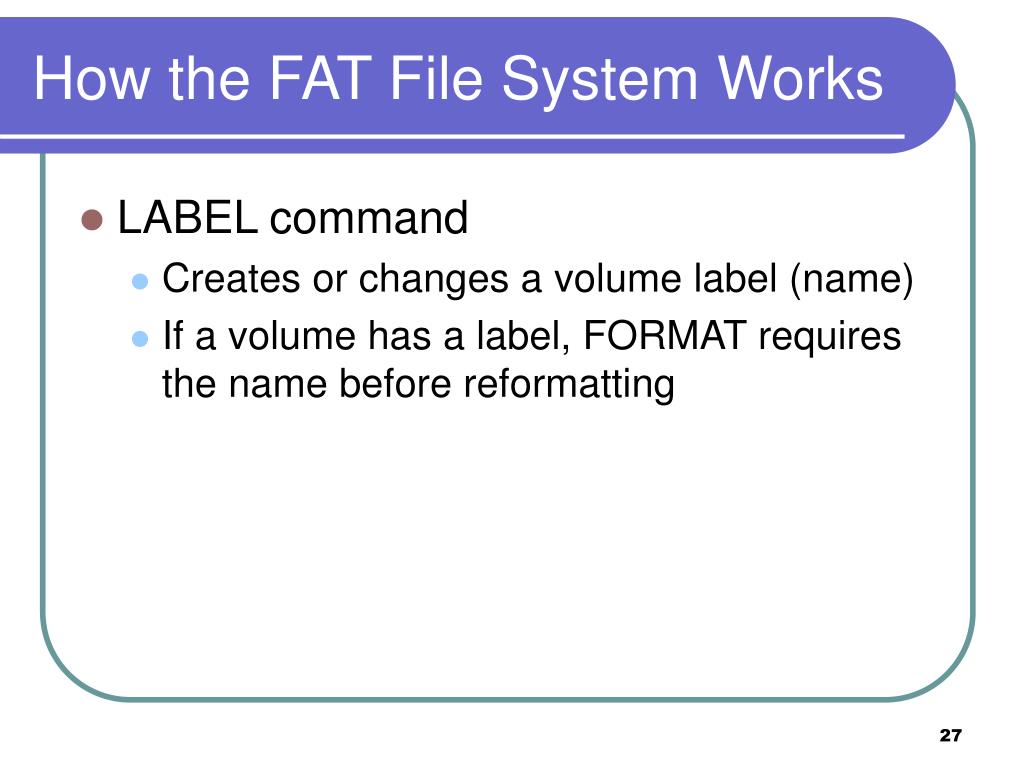 How the FAT File System Works

- LABEL command
  - Creates or changes a volume label (name)
  - If a volume has a label, FORMAT requires the name before reformatting

27